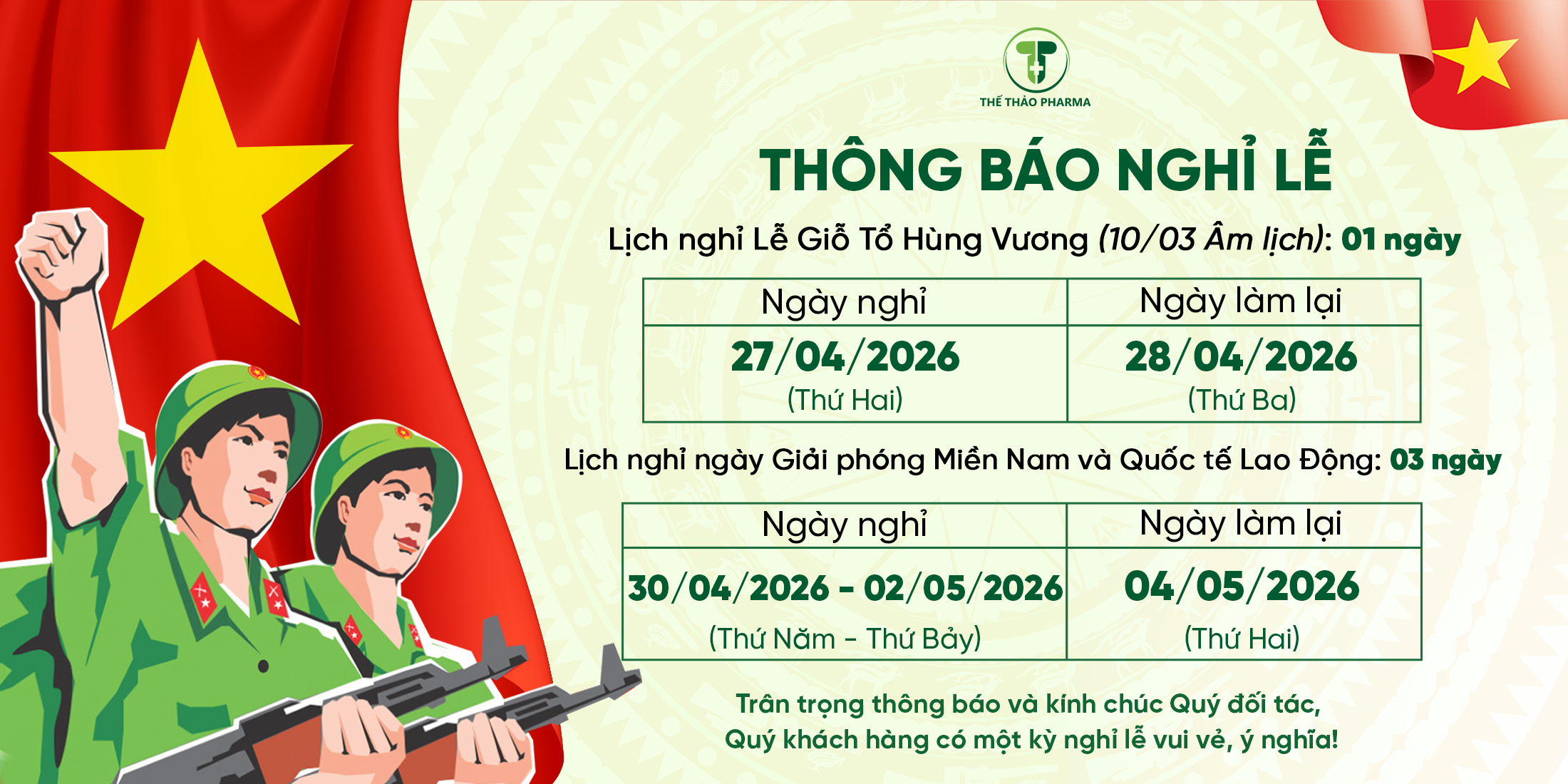 THẾ THẢO PHARMA

THÔNG BÁO NGHỈ LỄ

Lịch nghỉ Lễ Giỗ Tổ Hùng Vương (10/03 Âm lịch): 01 ngày

| Ngày nghỉ | Ngày làm lại |
|---|---|
| 27/04/2026 (Thứ Hai) | 28/04/2026 (Thứ Ba) |

Lịch nghỉ ngày Giải phóng Miền Nam và Quốc tế Lao Động: 03 ngày

| Ngày nghỉ | Ngày làm lại |
|---|---|
| 30/04/2026 - 02/05/2026 (Thứ Năm - Thứ Bảy) | 04/05/2026 (Thứ Hai) |

Trân trọng thông báo và kính chúc Quý đối tác, Quý khách hàng có một kỳ nghỉ lễ vui vẻ, ý nghĩa!